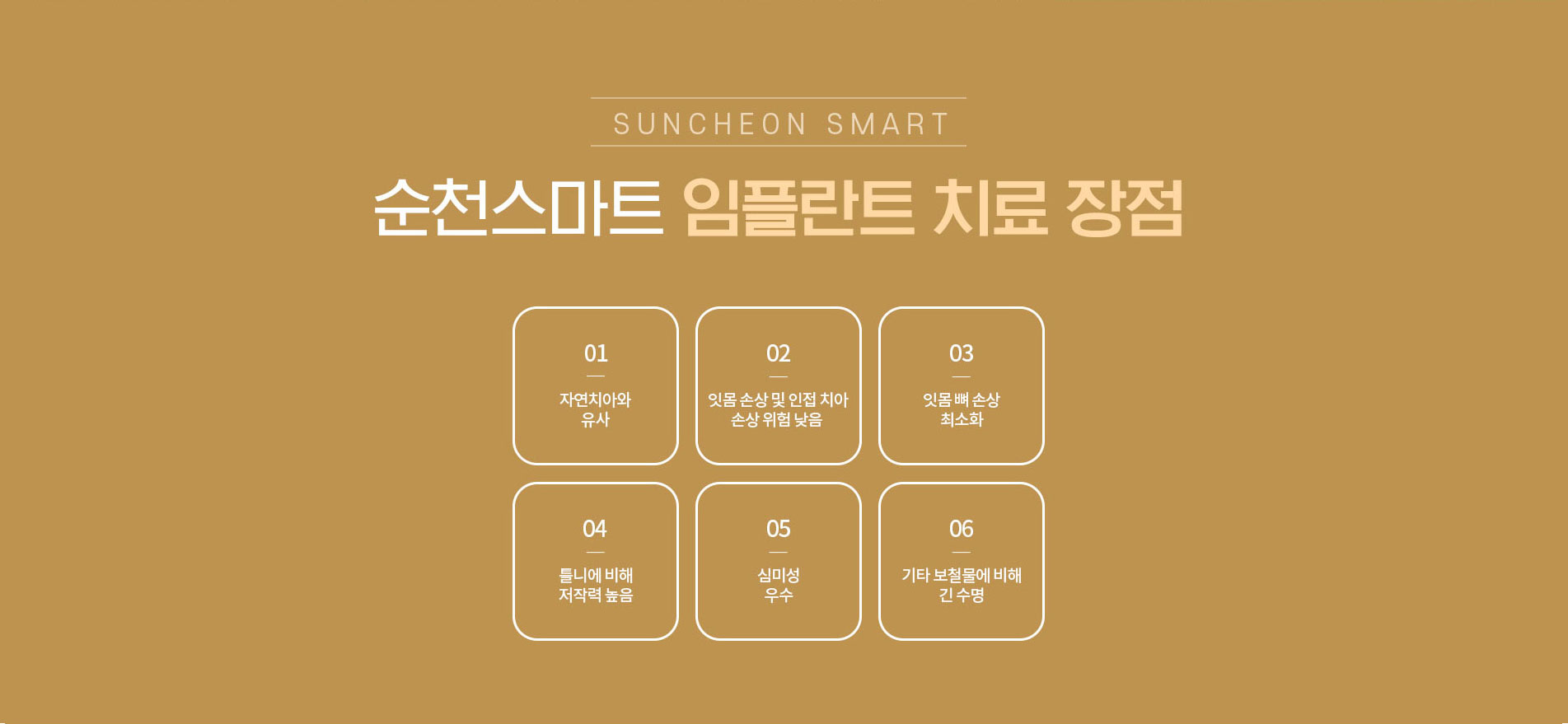 SUNCHEON SMART

순천스마트 임플란트 치료 장점

01
자연치아와
유사

02
잇몸 손상 및 인접 치아
손상 위험 낮음

03
잇몸 뼈 손상
최소화

04
틀니에 비해
저작력 높음

05
심미성
우수

06
기타 보철물에 비해
긴 수명